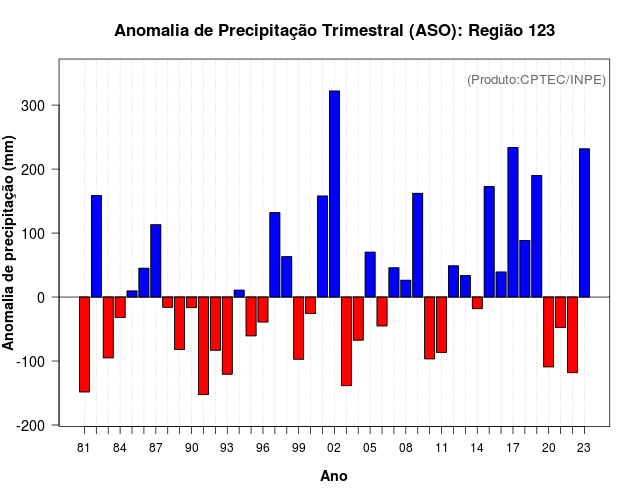 Anomalia de Precipitação Trimestral (ASO): Região 123

(Produto:CPTEC/INPE)

Anomalia de precipitação (mm)

300
200
100
0
-100
-200

81 84 87 90 93 96 99 02 05 08 11 14 17 20 23

Ano